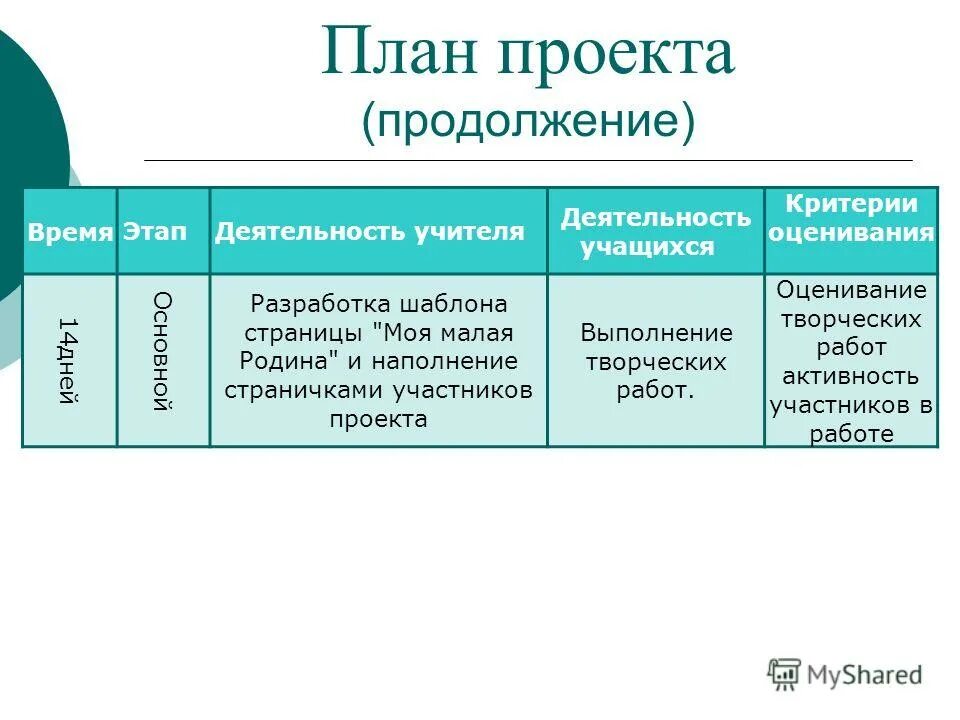 План проекта
(продолжение)

| Время | Этап | Деятельность учителя | Деятельность учащихся | Критерии оценивания |
|---|---|---|---|---|
| 14дней | Основной | Разработка шаблона страницы "Моя малая Родина" и наполнение страничками участников проекта | Выполнение творческих работ. | Оценивание творческих работ активность участников в работе |

MyShared